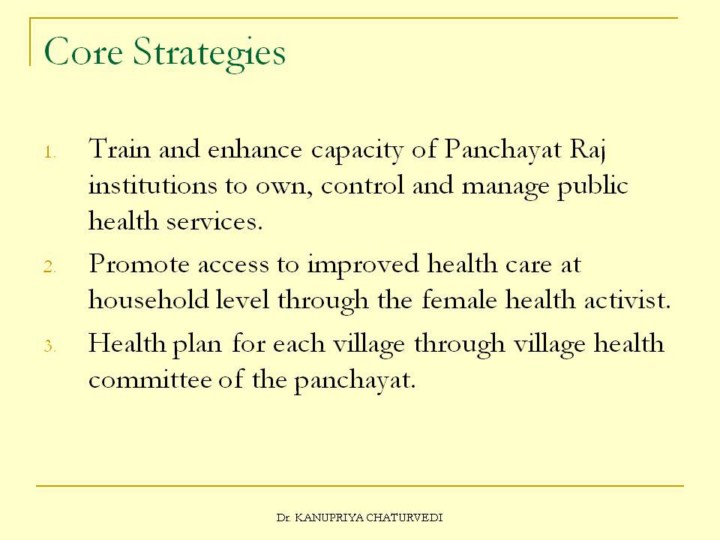 Core Strategies

1. Train and enhance capacity of Panchayat Raj institutions to own, control and manage public health services.
2. Promote access to improved health care at household level through the female health activist.
3. Health plan for each village through village health committee of the panchayat.

Dr. KANUPRIYA CHATURVEDI